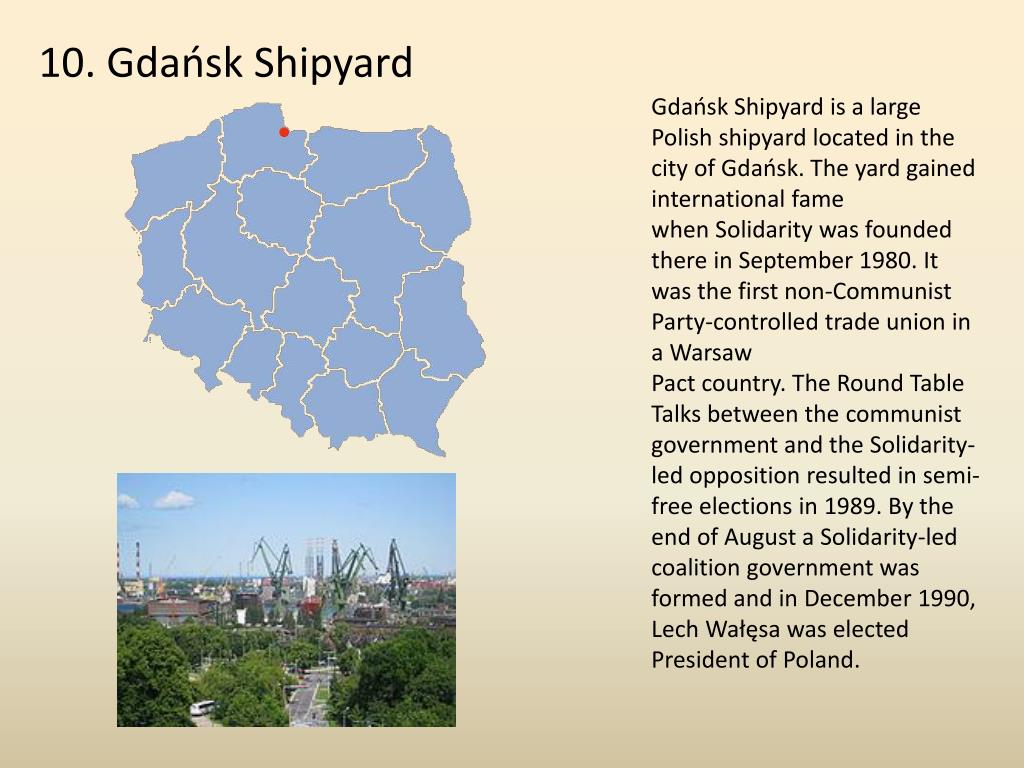 10. Gdańsk Shipyard

Gdańsk Shipyard is a large Polish shipyard located in the city of Gdańsk. The yard gained international fame when Solidarity was founded there in September 1980. It was the first non-Communist Party-controlled trade union in a Warsaw Pact country. The Round Table Talks between the communist government and the Solidarity-led opposition resulted in semi-free elections in 1989. By the end of August a Solidarity-led coalition government was formed and in December 1990, Lech Wałęsa was elected President of Poland.